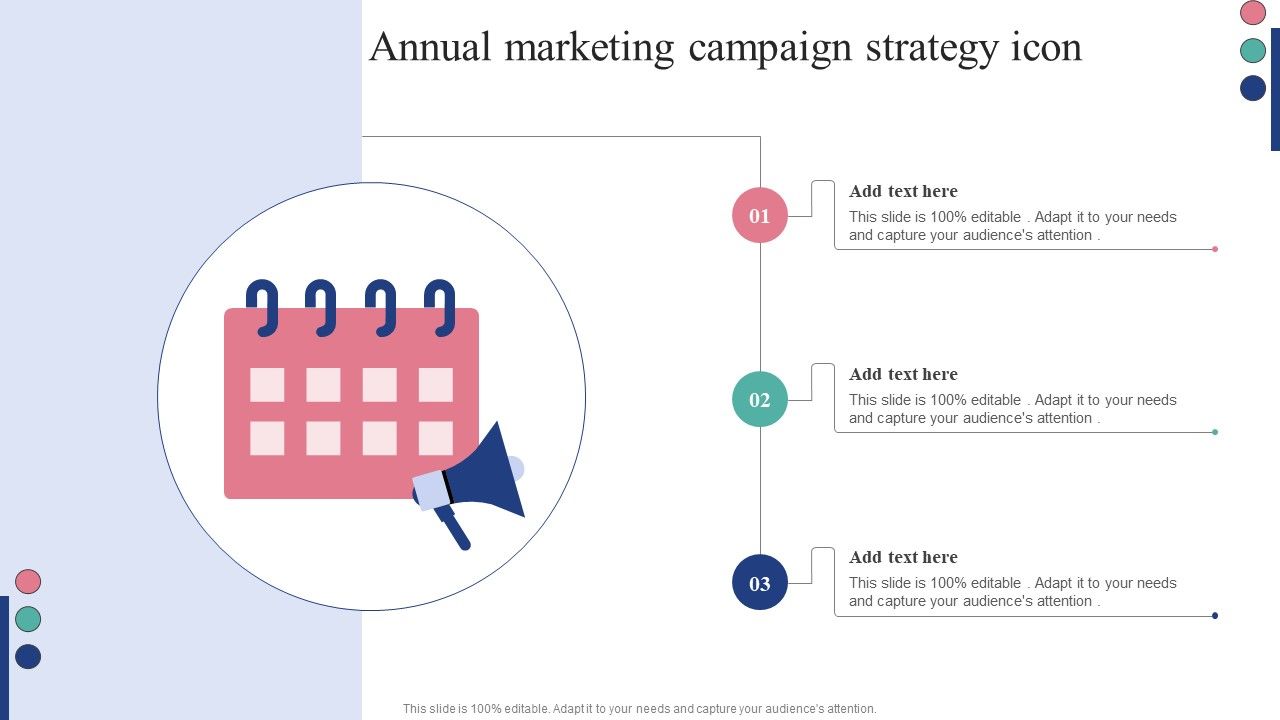 Annual marketing campaign strategy icon

01

Add text here

This slide is 100% editable . Adapt it to your needs and capture your audience's attention .

02

Add text here

This slide is 100% editable . Adapt it to your needs and capture your audience's attention .

03

Add text here

This slide is 100% editable . Adapt it to your needs and capture your audience's attention .

This slide is 100% editable. Adapt it to your needs and capture your audience's attention.